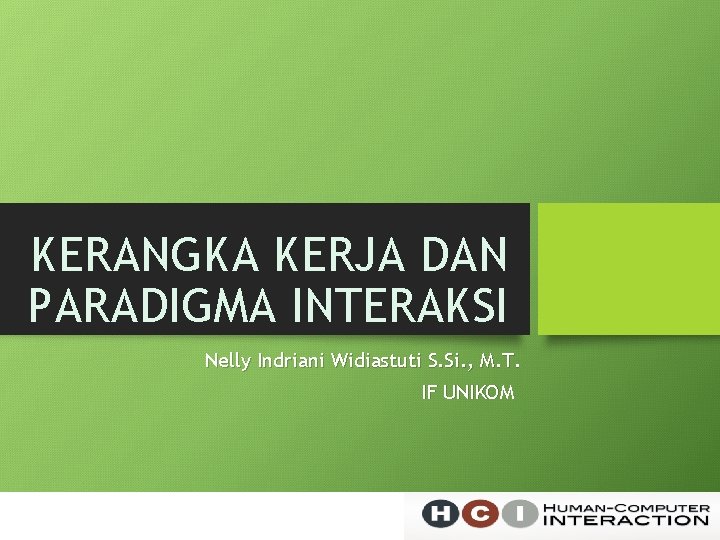 KERANGKA KERJA DAN PARADIGMA INTERAKSI

Nelly Indriani Widiastuti S.Si., M.T.
IF UNIKOM

HCI HUMAN-COMPUTER INTERACTION